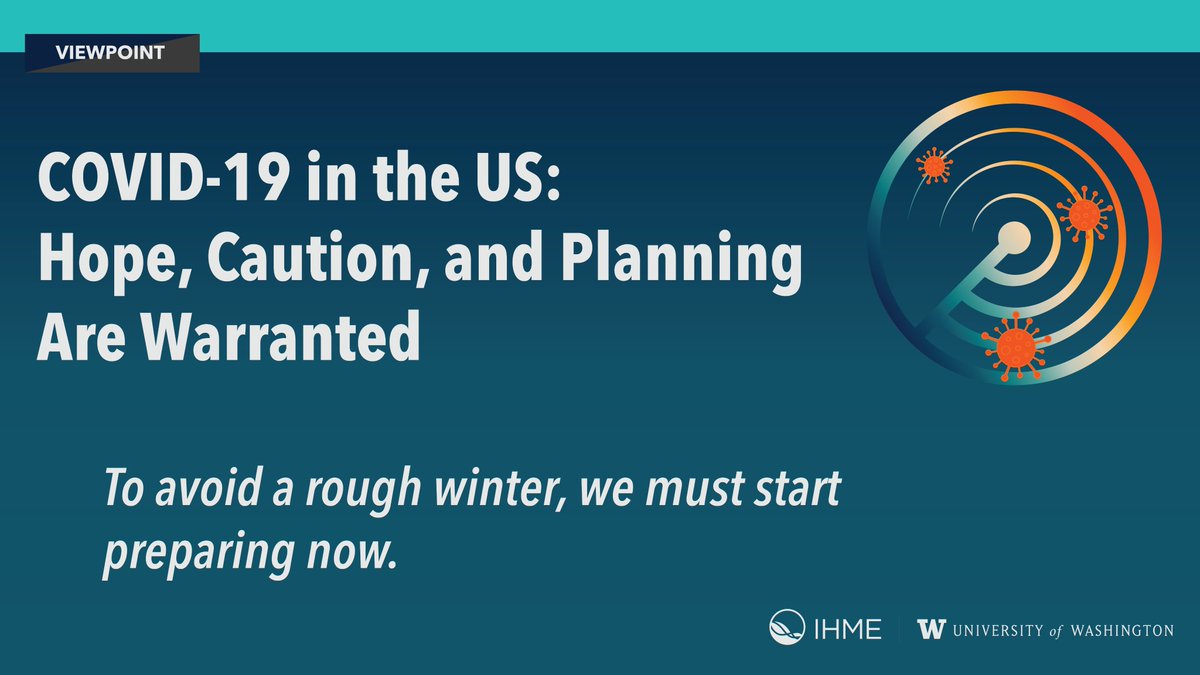 VIEWPOINT

COVID-19 in the US: Hope, Caution, and Planning Are Warranted

To avoid a rough winter, we must start preparing now.

IHME | W UNIVERSITY of WASHINGTON